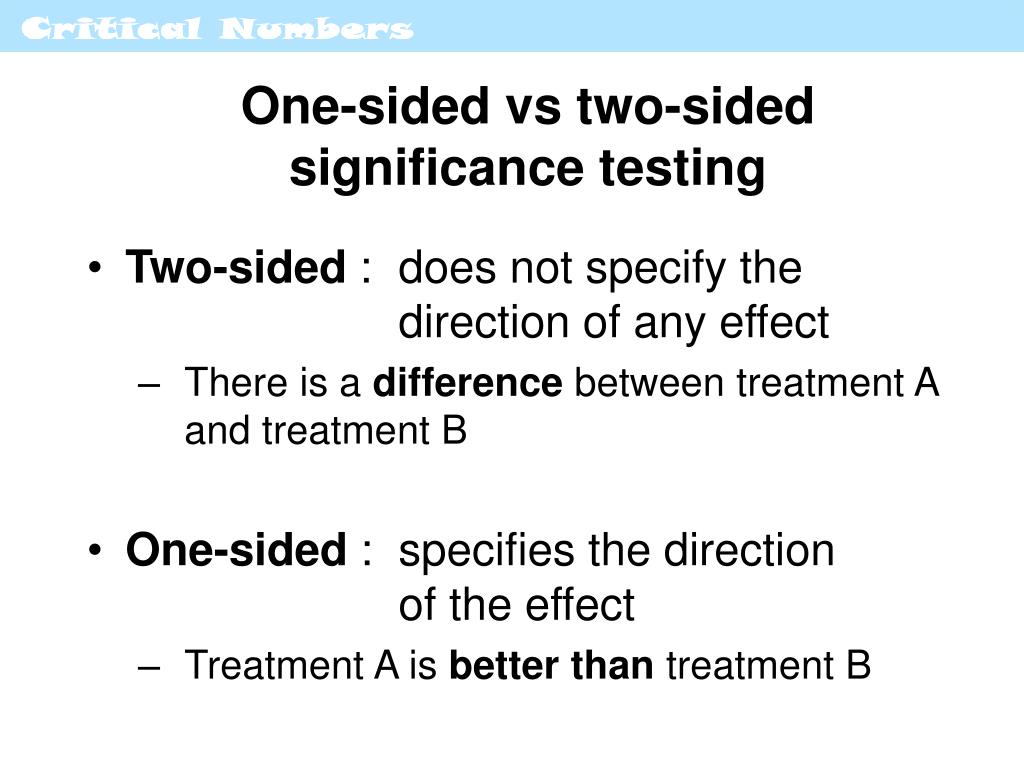 Critical Numbers

One-sided vs two-sided significance testing

• Two-sided : does not specify the direction of any effect
– There is a difference between treatment A and treatment B

• One-sided : specifies the direction of the effect
– Treatment A is better than treatment B